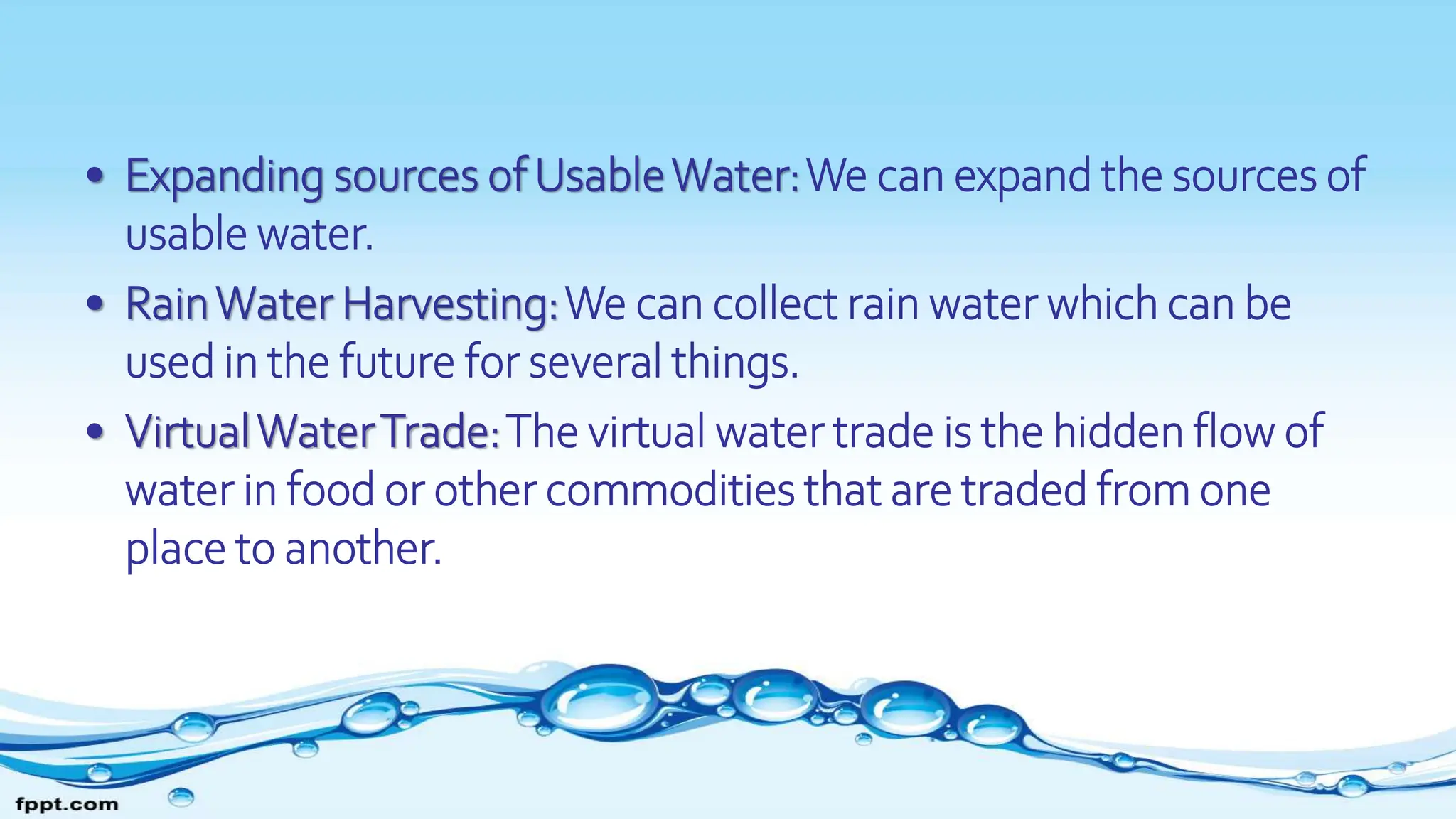 • Expanding sources of Usable Water: We can expand the sources of usable water.

• Rain Water Harvesting: We can collect rain water which can be used in the future for several things.

• Virtual Water Trade: The virtual water trade is the hidden flow of water in food or other commodities that are traded from one place to another.

fppt.com